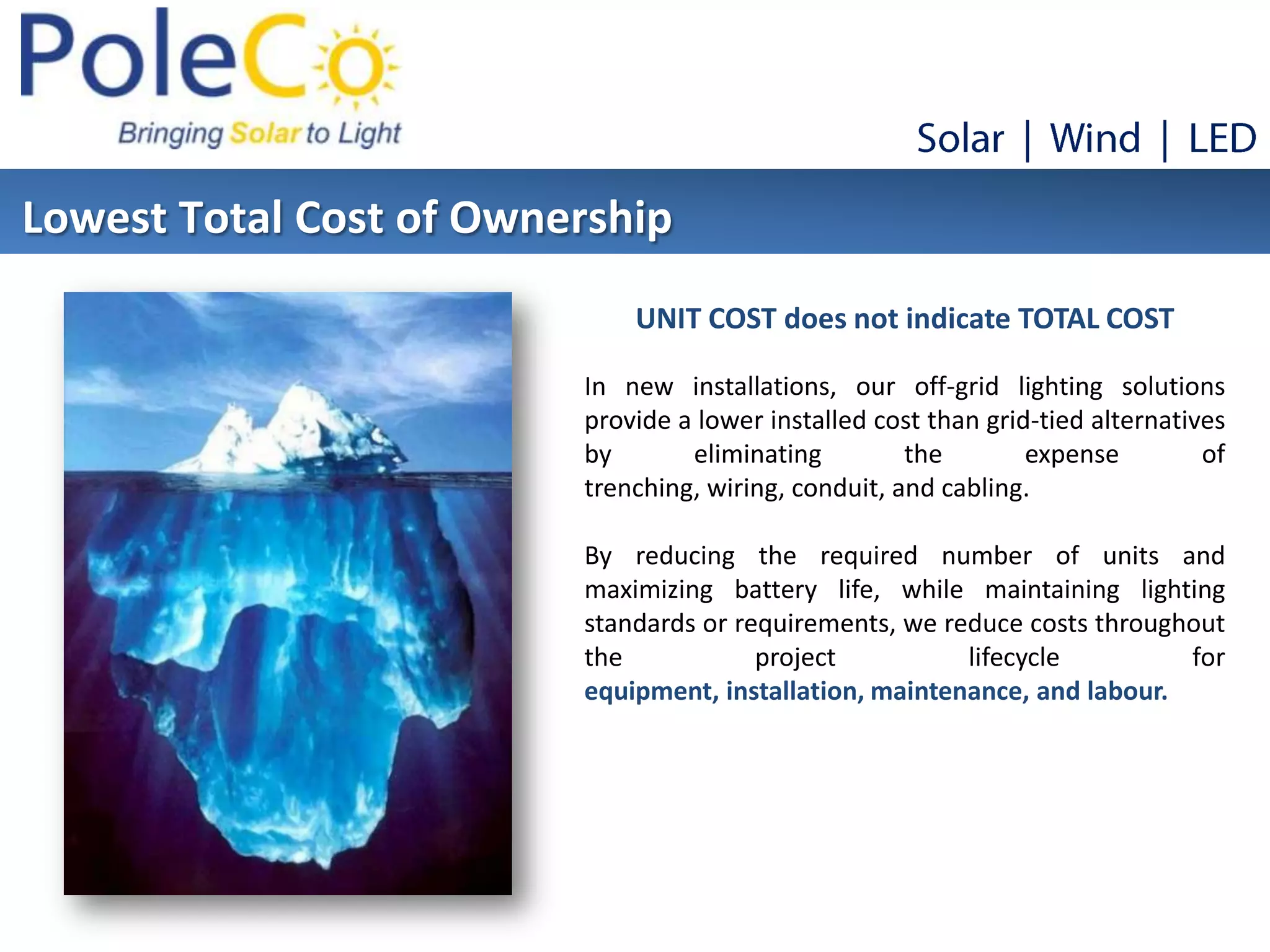 PoleCo
Bringing Solar to Light

Solar | Wind | LED

Lowest Total Cost of Ownership

UNIT COST does not indicate TOTAL COST

In new installations, our off-grid lighting solutions provide a lower installed cost than grid-tied alternatives by eliminating the expense of trenching, wiring, conduit, and cabling.

By reducing the required number of units and maximizing battery life, while maintaining lighting standards or requirements, we reduce costs throughout the project lifecycle for equipment, installation, maintenance, and labour.